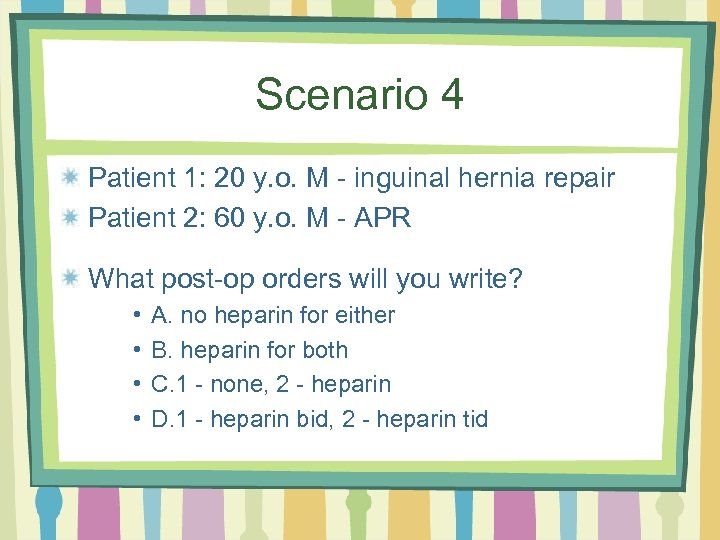 Scenario 4

Patient 1: 20 y.o. M - inguinal hernia repair
Patient 2: 60 y.o. M - APR

What post-op orders will you write?
• A. no heparin for either
• B. heparin for both
• C.1 - none, 2 - heparin
• D.1 - heparin bid, 2 - heparin tid